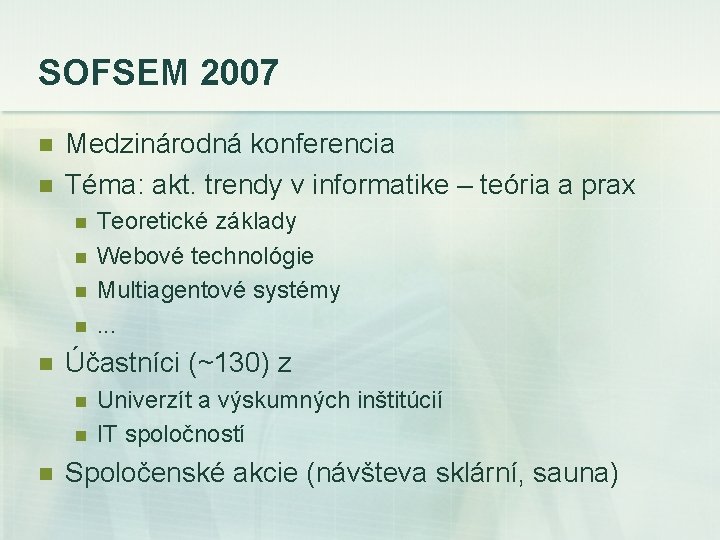 SOFSEM 2007

Medzinárodná konferencia

Téma: akt. trendy v informatike – teória a prax

Teoretické základy

Webové technológie

Multiagentové systémy

...

Účastníci (~130) z

Univerzít a výskumných inštitúcií

IT spoločností

Spoločenské akcie (návšteva sklární, sauna)